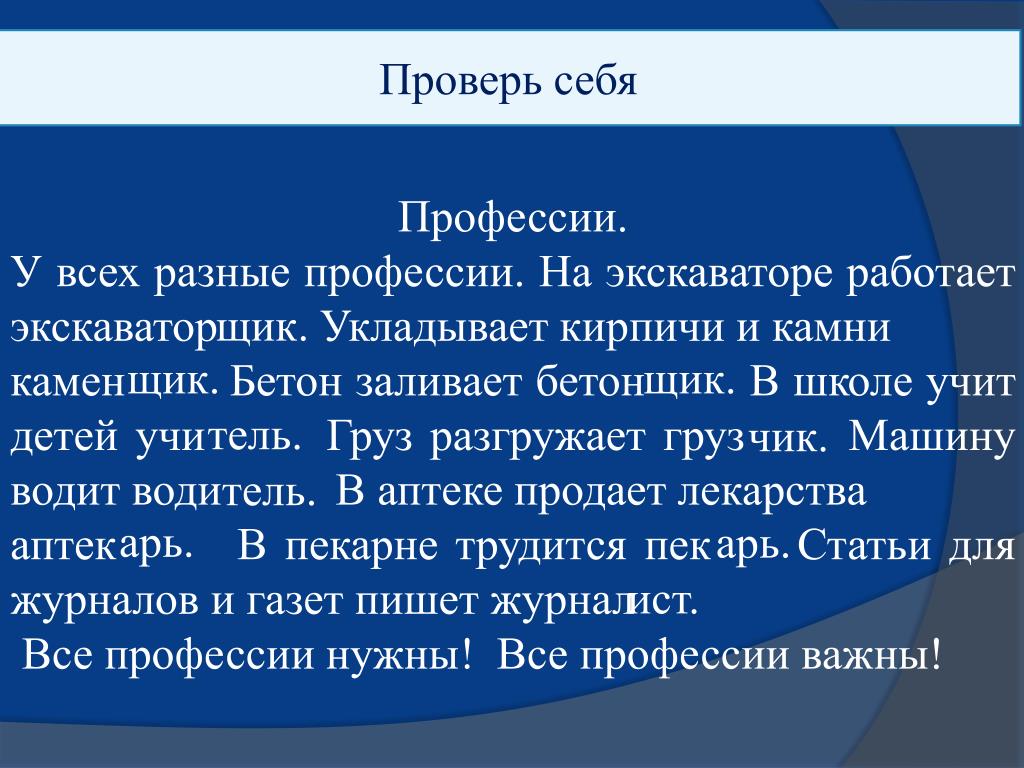 Проверь себя

Профессии.

У всех разные профессии. На экскаваторе работает экскаваторщик. Укладывает кирпичи и камни каменщик. Бетон заливает бетонщик. В школе учит детей учитель. Груз разгружает грузчик. Машину водит водитель. В аптеке продает лекарства аптекарь. В пекарне трудится пекарь. Статьи для журналов и газет пишет журналист.

Все профессии нужны! Все профессии важны!